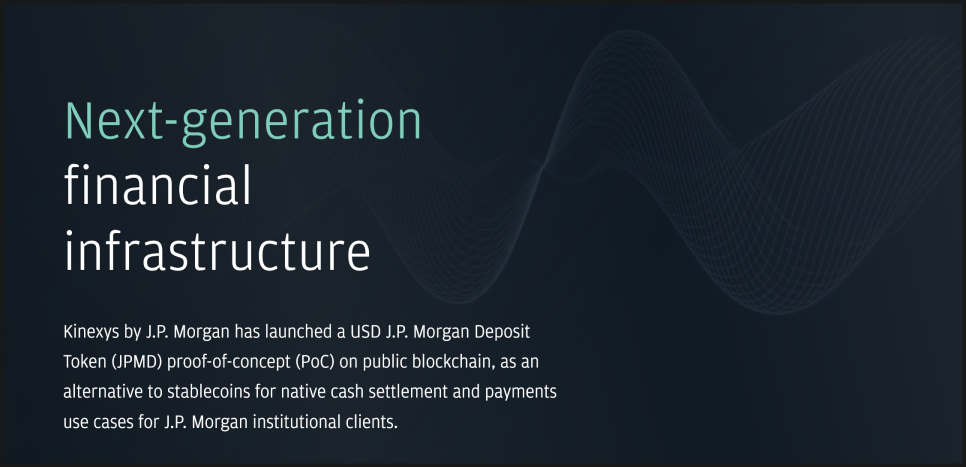 Next-generation financial infrastructure

Kinexys by J.P. Morgan has launched a USD J.P. Morgan Deposit Token (JPMD) proof-of-concept (PoC) on public blockchain, as an alternative to stablecoins for native cash settlement and payments use cases for J.P. Morgan institutional clients.